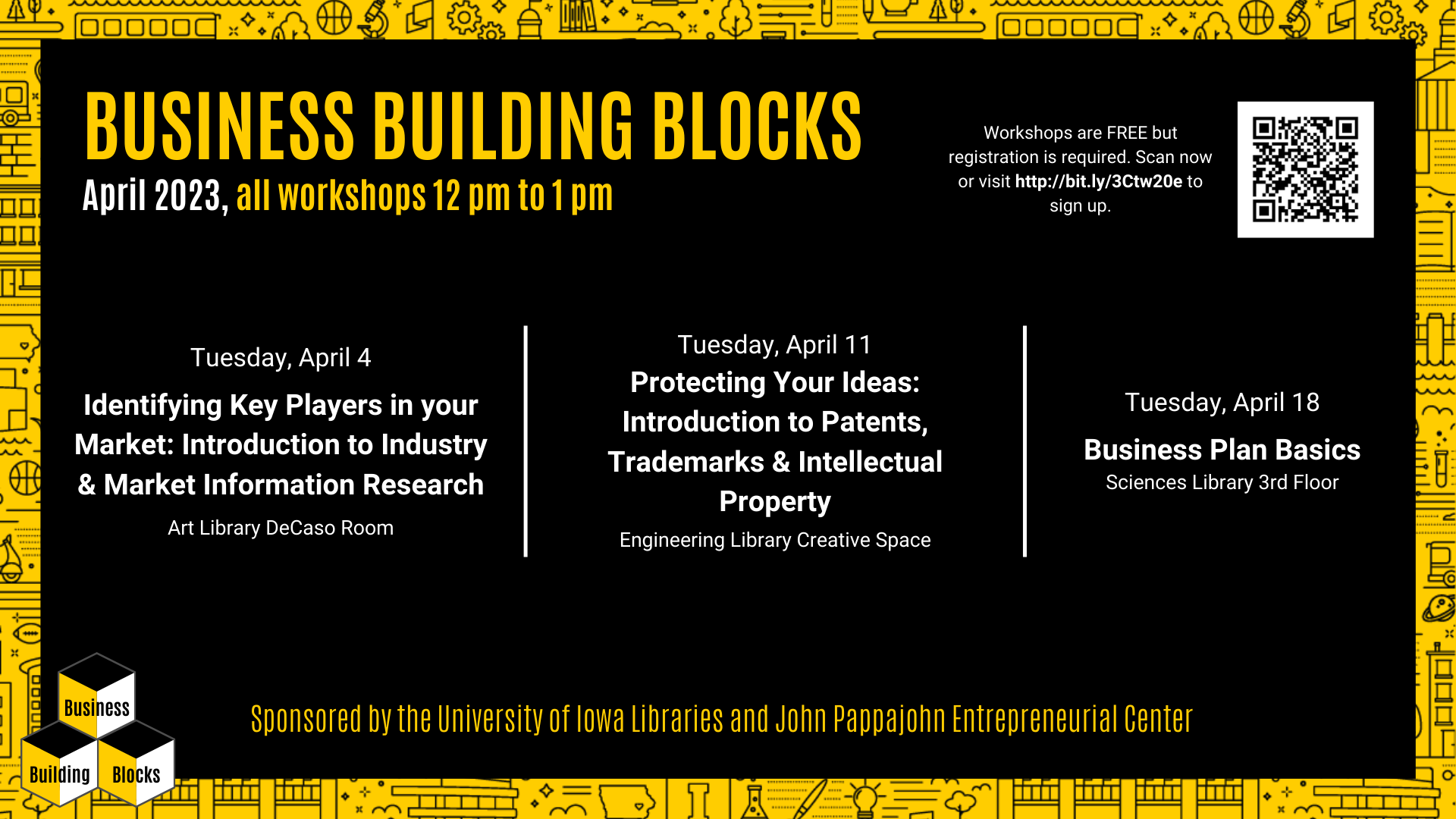 BUSINESS BUILDING BLOCKS

April 2023, all workshops 12 pm to 1 pm

Workshops are FREE but registration is required. Scan now or visit http://bit.ly/3Ctw20e to sign up.

Tuesday, April 4

Identifying Key Players in your Market: Introduction to Industry & Market Information Research

Art Library DeCaso Room

Tuesday, April 11

Protecting Your Ideas: Introduction to Patents, Trademarks & Intellectual Property

Engineering Library Creative Space

Tuesday, April 18

Business Plan Basics

Sciences Library 3rd Floor

Business Building Blocks

Sponsored by the University of Iowa Libraries and John Pappajohn Entrepreneurial Center